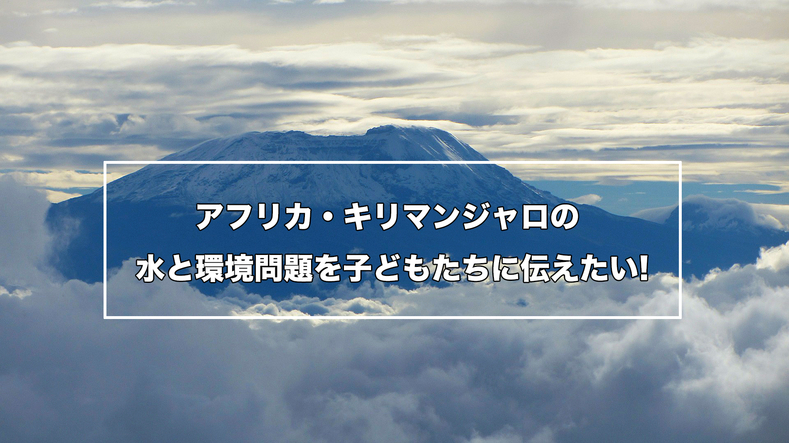 アフリカ・キリマンジャロの
水と環境問題を子どもたちに伝えたい!